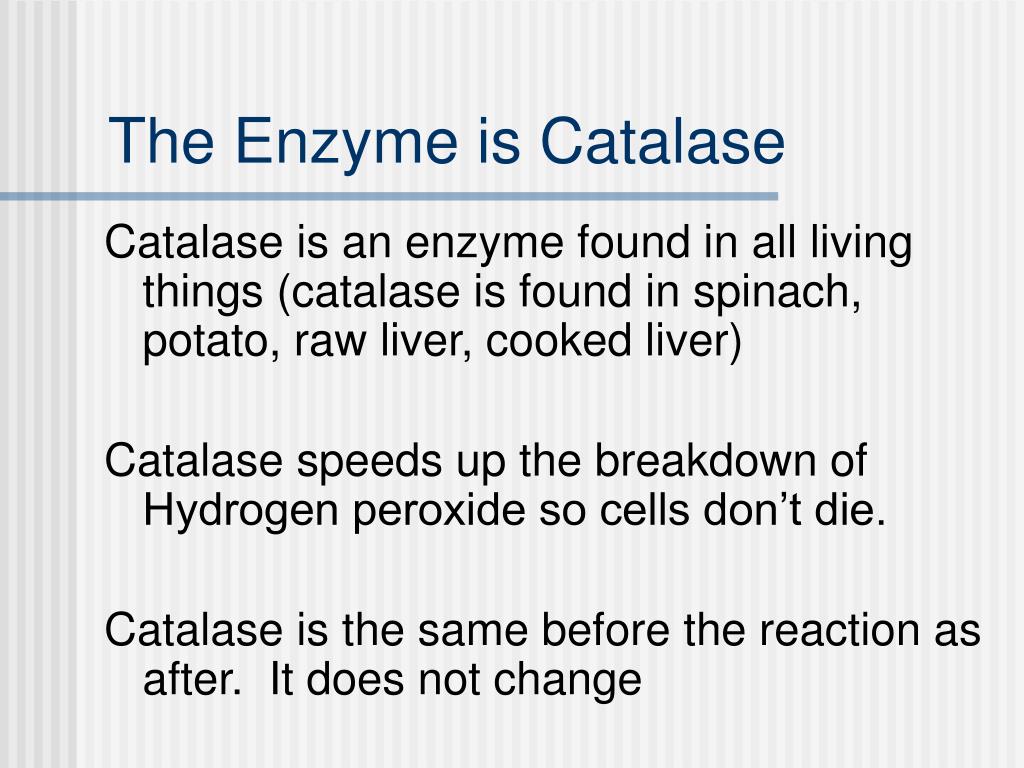 The Enzyme is Catalase

Catalase is an enzyme found in all living things (catalase is found in spinach, potato, raw liver, cooked liver)

Catalase speeds up the breakdown of Hydrogen peroxide so cells don’t die.

Catalase is the same before the reaction as after.  It does not change